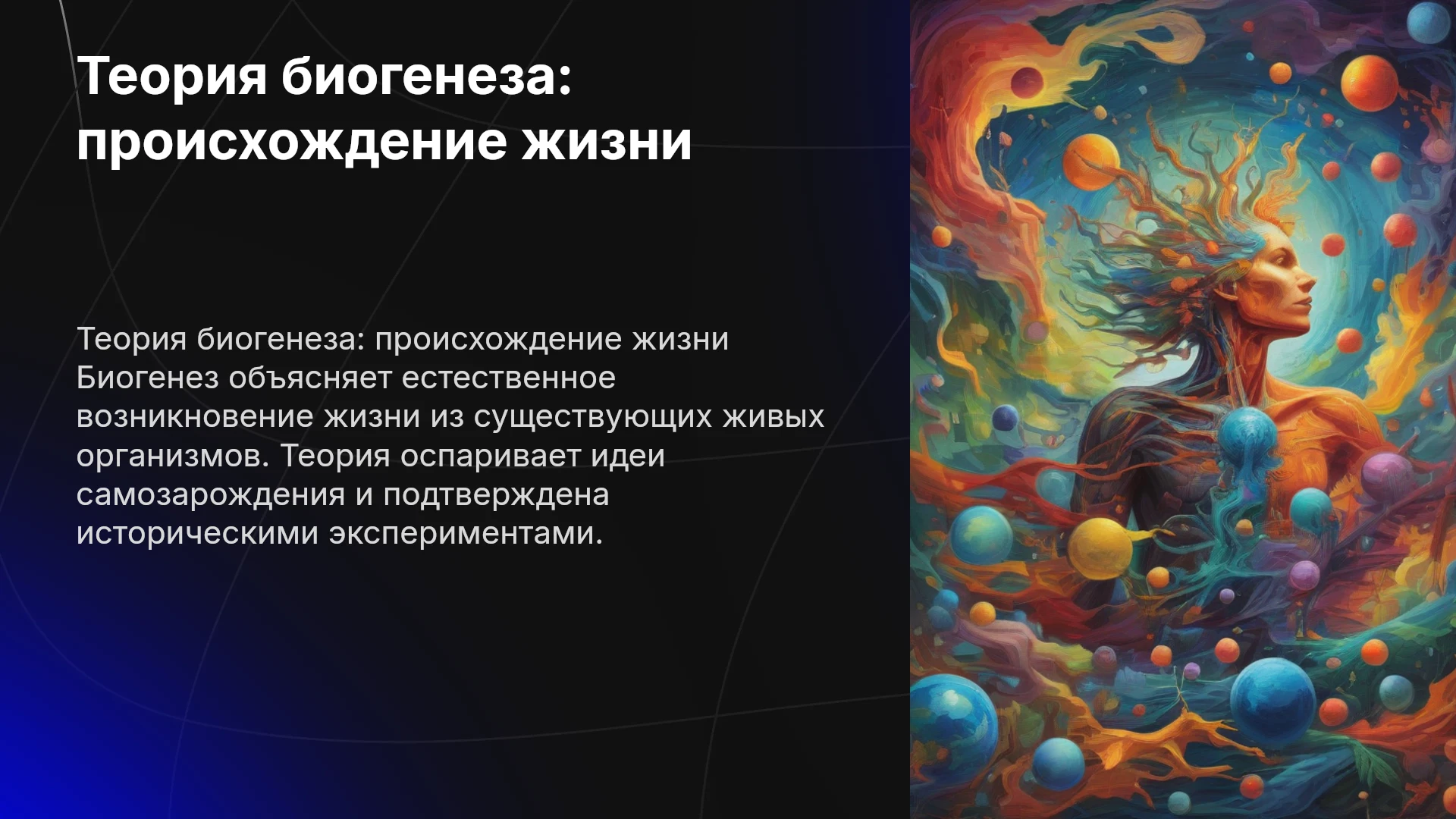 Теория биогенеза: происхождение жизни

Теория биогенеза: происхождение жизни Биогенез объясняет естественное возникновение жизни из существующих живых организмов. Теория оспаривает идеи самозарождения и подтверждена историческими экспериментами.